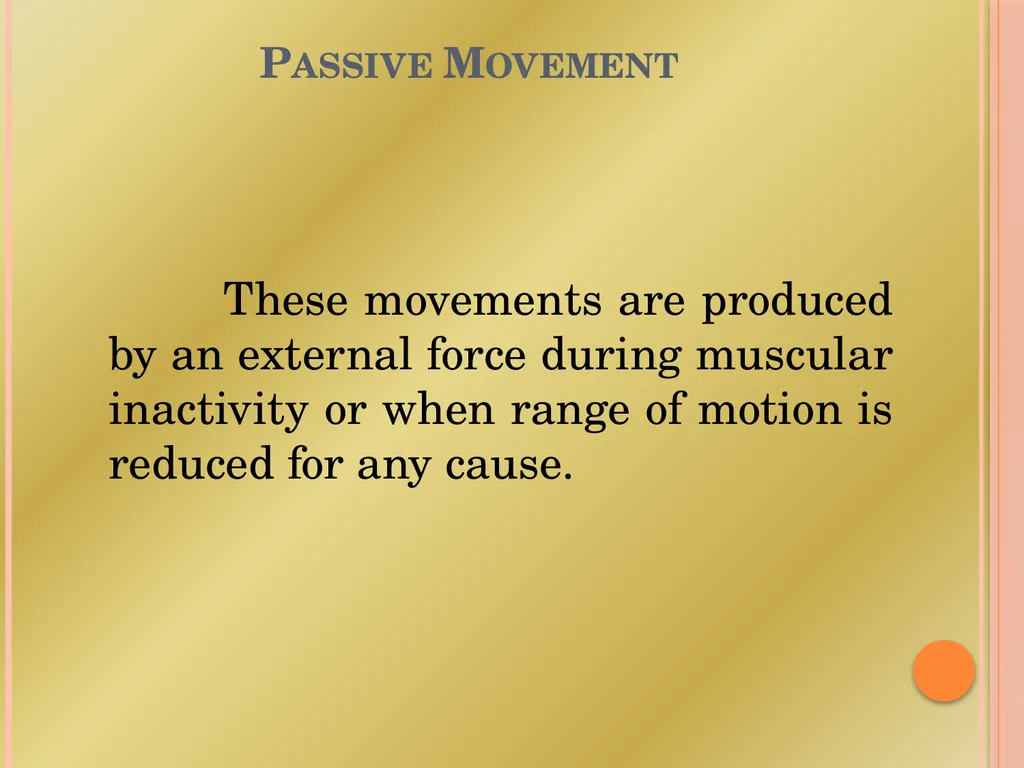 PASSIVE MOVEMENT

These movements are produced by an external force during muscular inactivity or when range of motion is reduced for any cause.